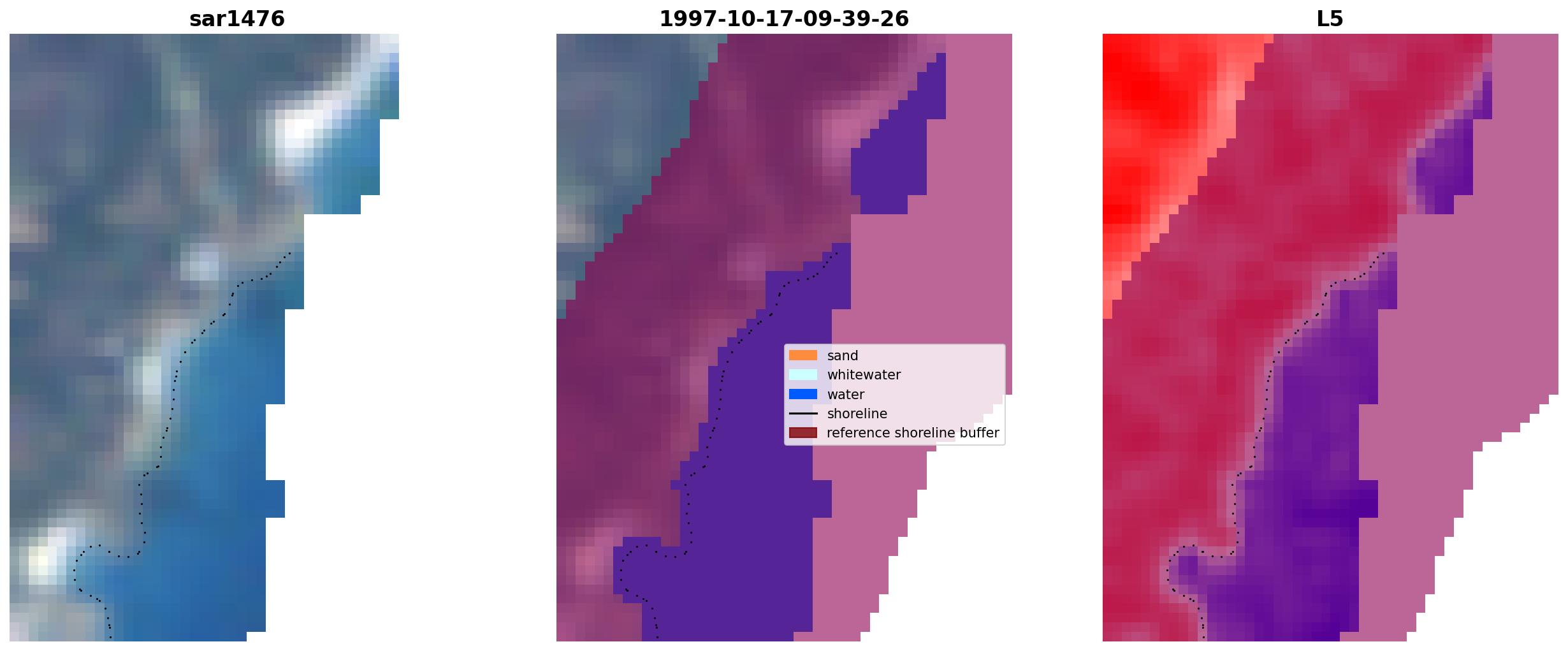 sar1476

1997-10-17-09-39-26

L5

sand
whitewater
water
shoreline
reference shoreline buffer